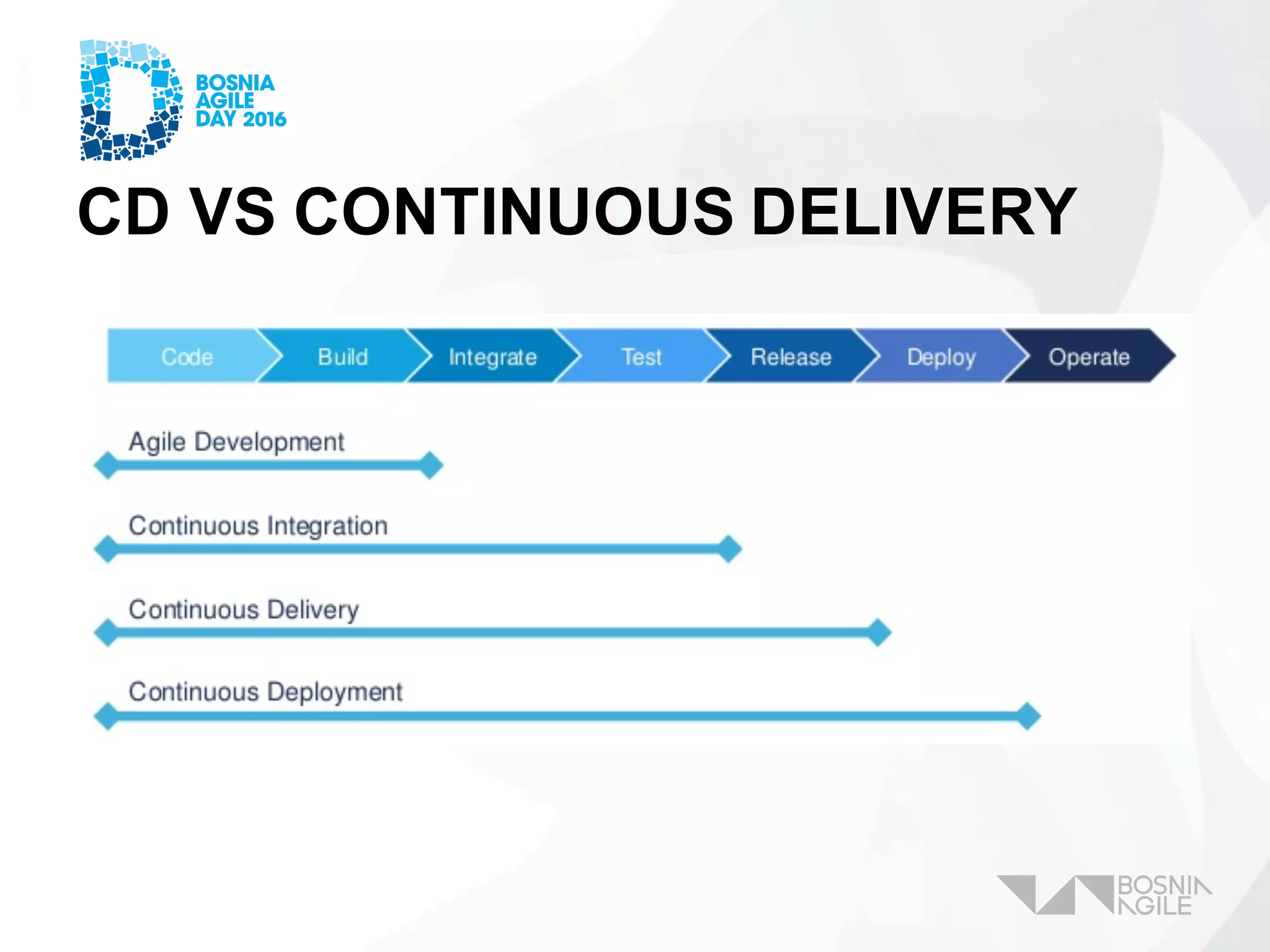 BOSNIA AGILE DAY 2016

CD VS CONTINUOUS DELIVERY

Code
Build
Integrate
Test
Release
Deploy
Operate

Agile Development

Continuous Integration

Continuous Delivery

Continuous Deployment

BOSNIA AGILE